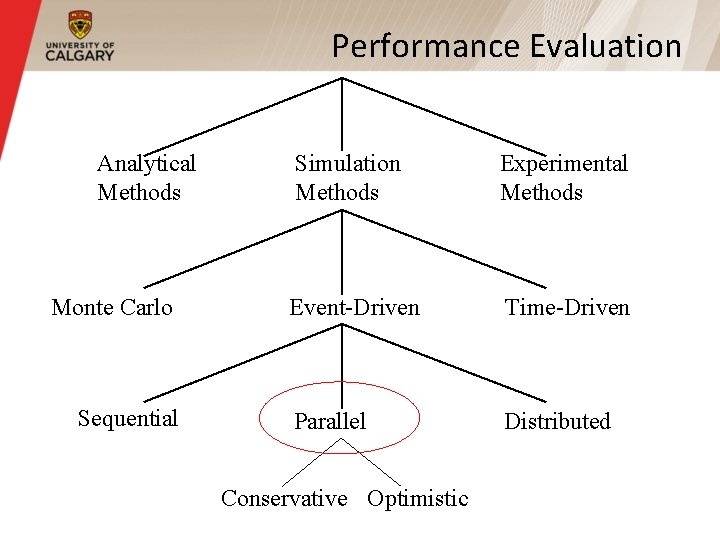 UNIVERSITY OF
CALGARY

Performance Evaluation

Analytical
Methods

Simulation
Methods

Experimental
Methods

Monte Carlo

Event-Driven

Time-Driven

Sequential

Parallel

Distributed

Conservative

Optimistic